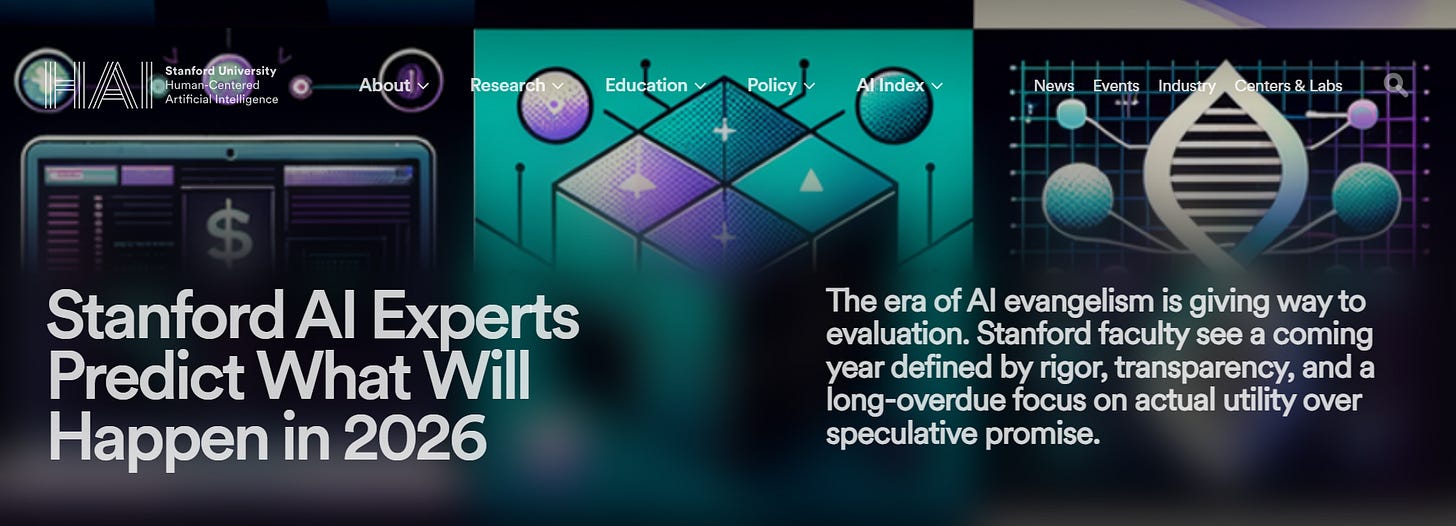 HAI Stanford University Human-Centered Artificial Intelligence

About Research Education Policy AI Index News Events Industry Centers & Labs

$

Stanford AI Experts Predict What Will Happen in 2026

The era of AI evangelism is giving way to evaluation. Stanford faculty see a coming year defined by rigor, transparency, and a long-overdue focus on actual utility over speculative promise.